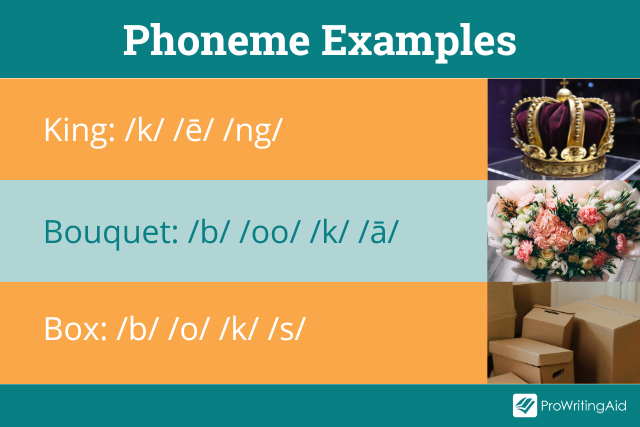 Phoneme Examples

King: /k/ /ē/ /ng/

Bouquet: /b/ /oo/ /k/ /ā/

Box: /b/ /o/ /k/ /s/

ProWritingAid